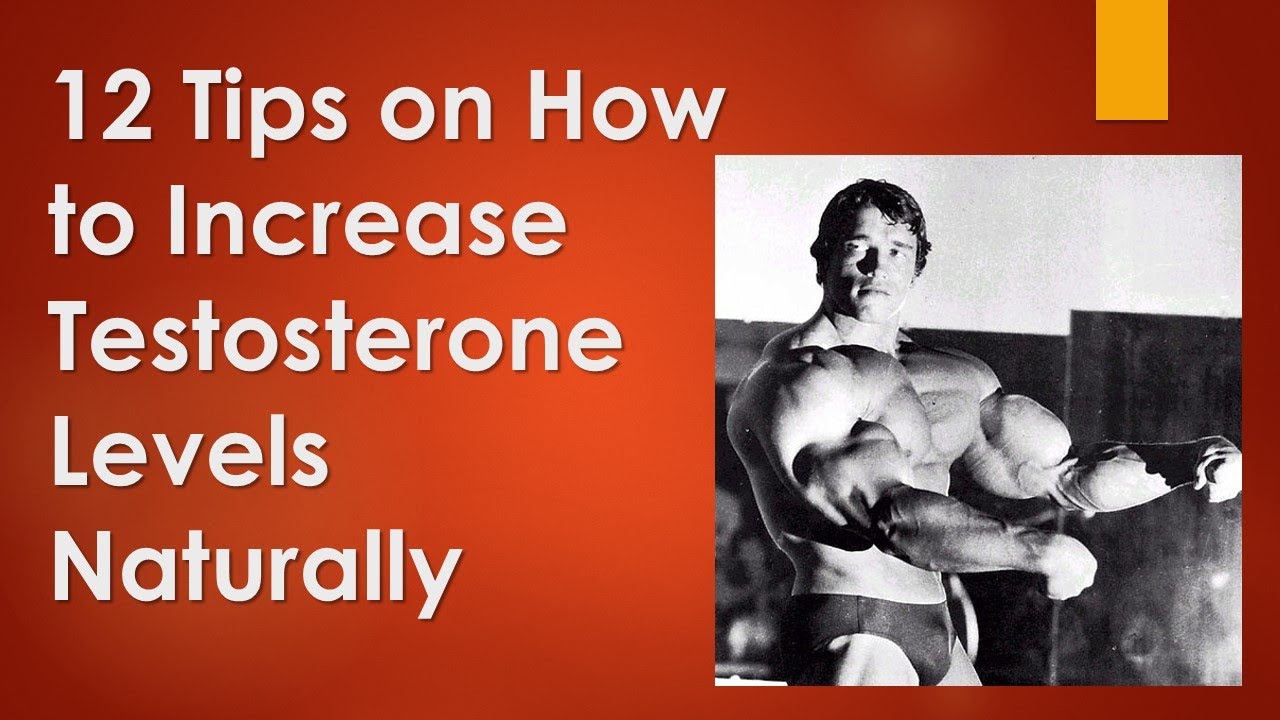 12 Tips on How to Increase Testosterone Levels Naturally